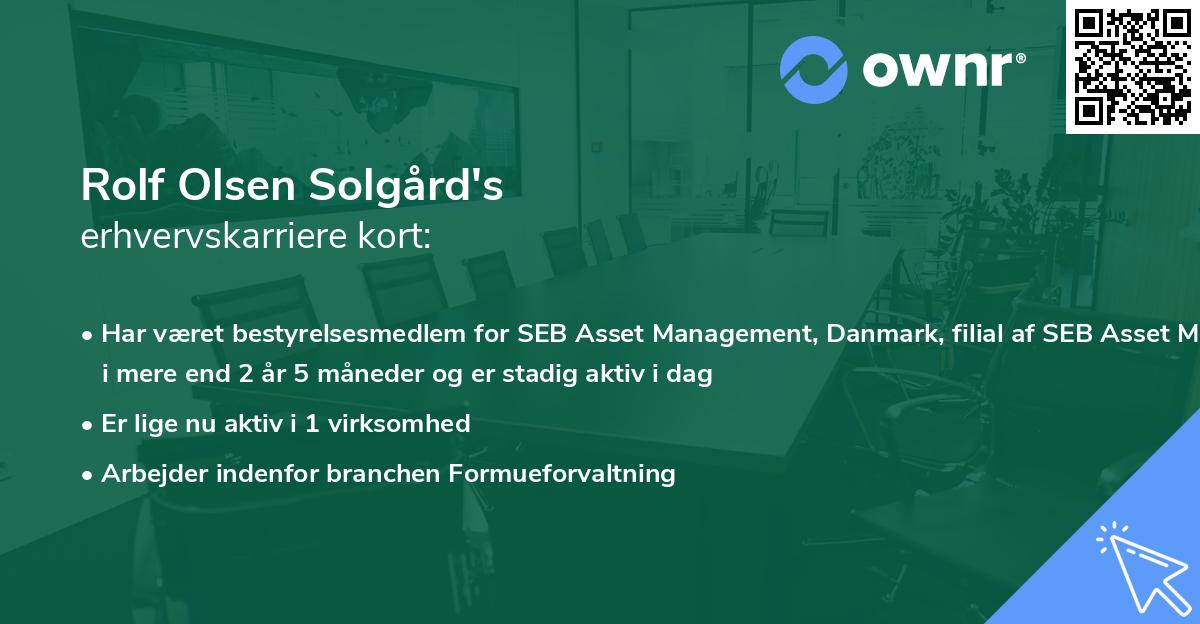 ownr®

Rolf Olsen Solgård's
erhvervskarriere kort:

• Har været bestyrelsesmedlem for SEB Asset Management, Danmark, filial af SEB Asset M i mere end 2 år 5 måneder og er stadig aktiv i dag

• Er lige nu aktiv i 1 virksomhed

• Arbejder indenfor branchen Formueforvaltning